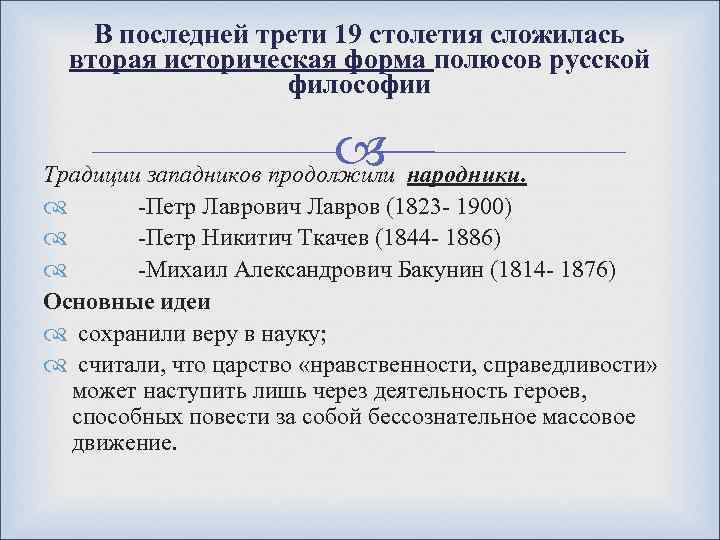 В последней трети 19 столетия сложилась вторая историческая форма полюсов русской философии

Традиции западников продолжили народники.

-Петр Лаврович Лавров (1823- 1900)

-Петр Никитич Ткачев (1844- 1886)

-Михаил Александрович Бакунин (1814- 1876)

Основные идеи

сохранили веру в науку;

считали, что царство «нравственности, справедливости» может наступить лишь через деятельность героев, способных повести за собой бессознательное массовое движение.